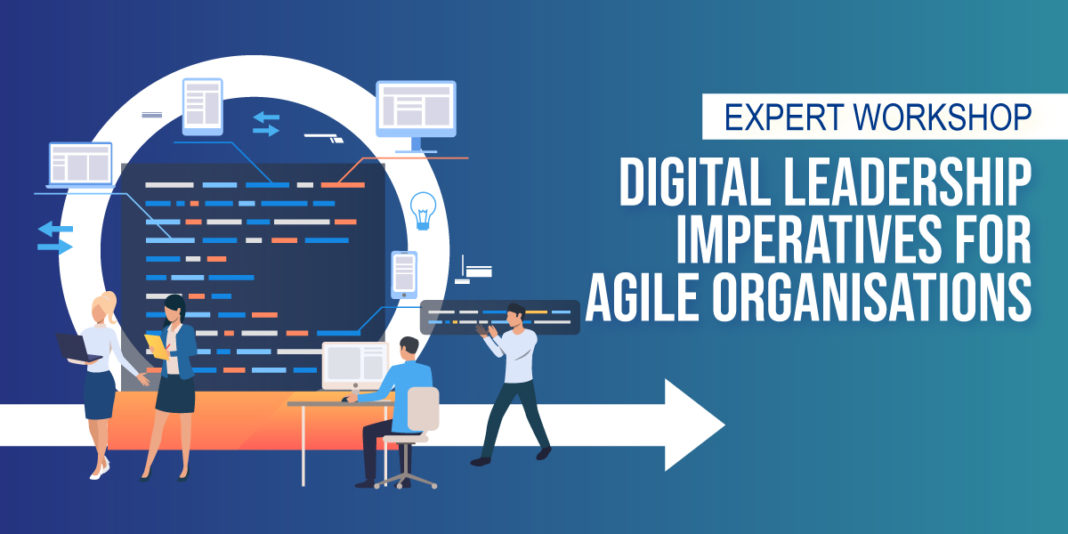 EXPERT WORKSHOP

DIGITAL LEADERSHIP IMPERATIVES FOR AGILE ORGANISATIONS